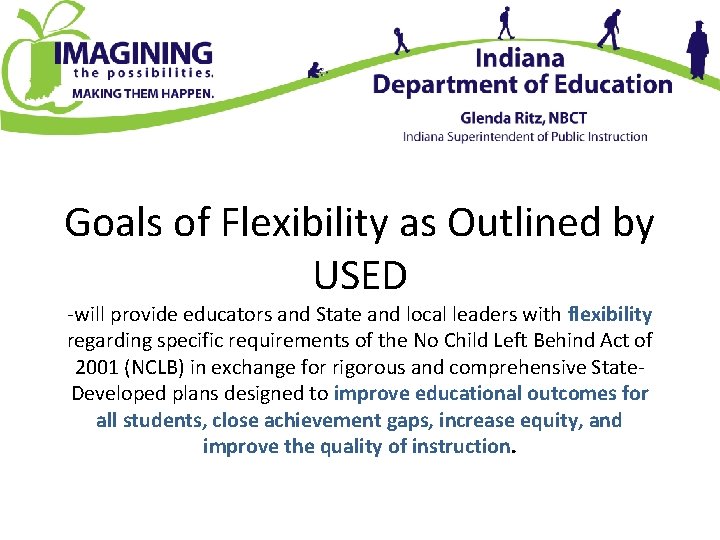 IMAGINING
the possibilities.
MAKING THEM HAPPEN.

Indiana
Department of Education
Glenda Ritz, NBCT
Indiana Superintendent of Public Instruction

Goals of Flexibility as Outlined by USED

-will provide educators and State and local leaders with flexibility regarding specific requirements of the No Child Left Behind Act of 2001 (NCLB) in exchange for rigorous and comprehensive State-Developed plans designed to improve educational outcomes for all students, close achievement gaps, increase equity, and improve the quality of instruction.